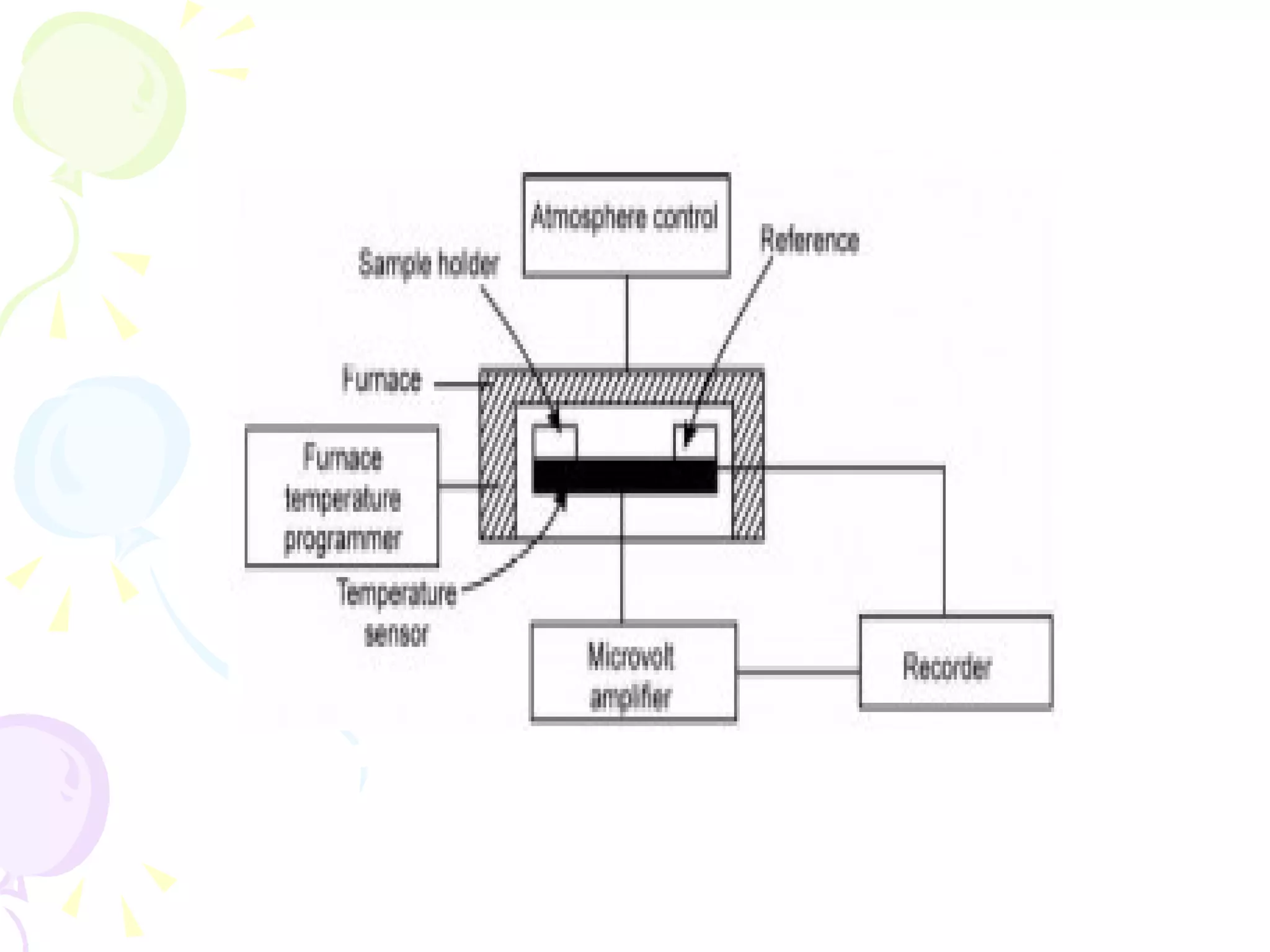 Atmosphere control

Sample holder

Reference

Furnace

Furnace temperature programmer

Temperature sensor

Microvolt amplifier

Recorder